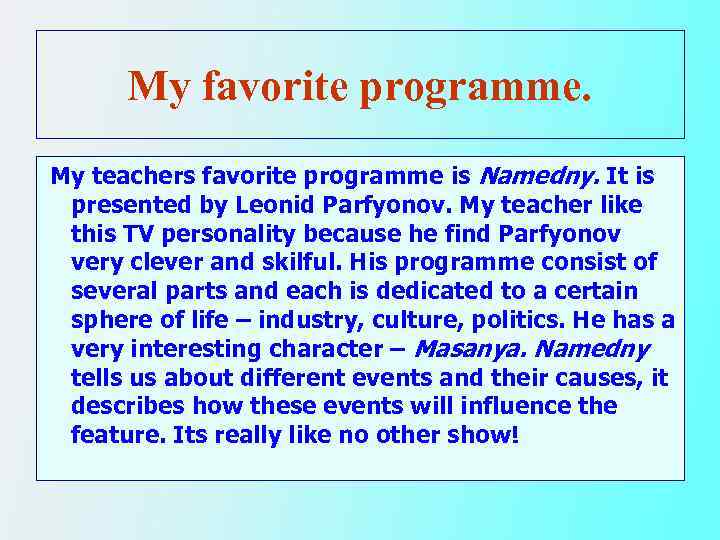 My favorite programme.

My teachers favorite programme is Namedny. It is presented by Leonid Parfyonov. My teacher like this TV personality because he find Parfyonov very clever and skilful. His programme consist of several parts and each is dedicated to a certain sphere of life – industry, culture, politics. He has a very interesting character – Masanya. Namedny tells us about different events and their causes, it describes how these events will influence the feature. Its really like no other show!